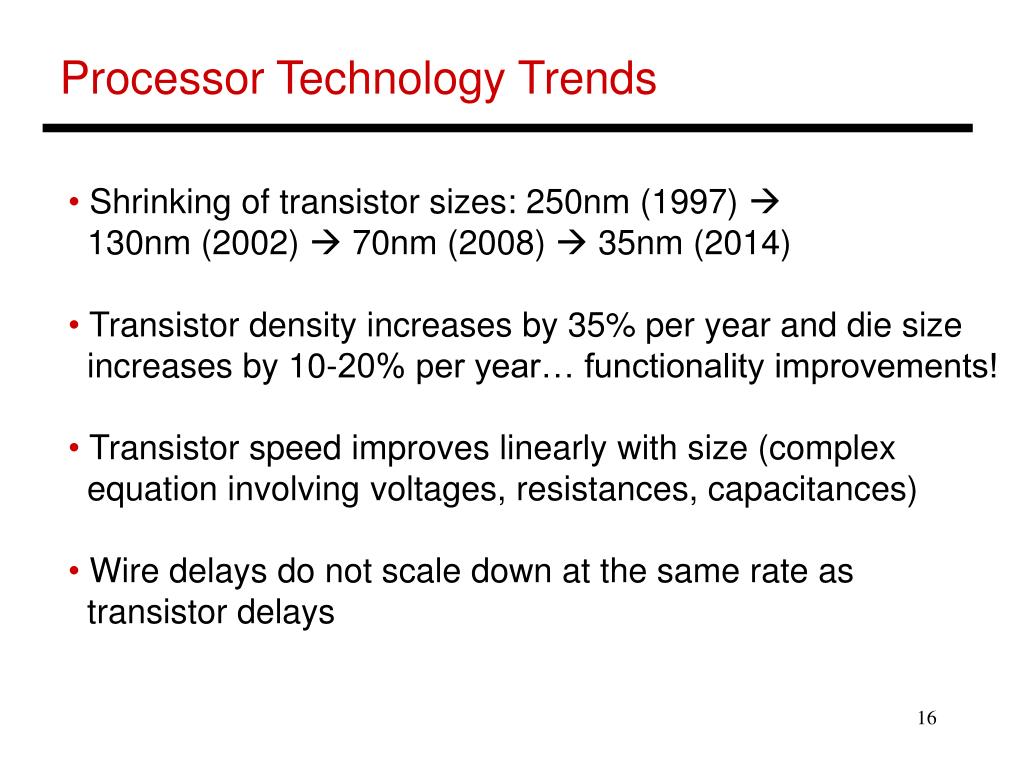 Processor Technology Trends

• Shrinking of transistor sizes: 250nm (1997) → 130nm (2002) → 70nm (2008) → 35nm (2014)

• Transistor density increases by 35% per year and die size increases by 10-20% per year… functionality improvements!

• Transistor speed improves linearly with size (complex equation involving voltages, resistances, capacitances)

• Wire delays do not scale down at the same rate as transistor delays

16